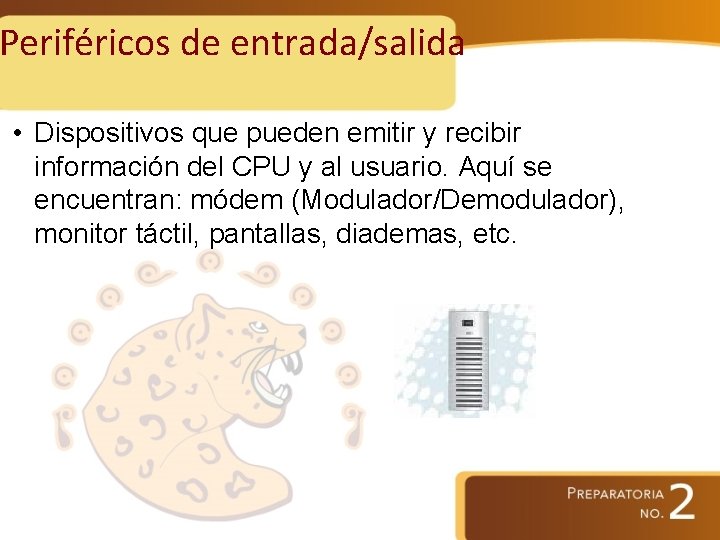 Periféricos de entrada/salida

• Dispositivos que pueden emitir y recibir información del CPU y al usuario. Aquí se encuentran: módem (Modulador/Demodulador), monitor táctil, pantallas, diademas, etc.

PREPARATORIA NO. 2